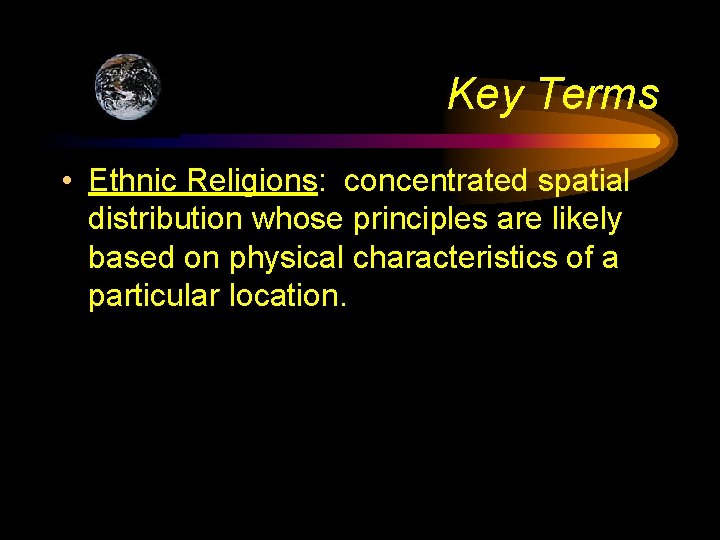 Key Terms

• Ethnic Religions: concentrated spatial distribution whose principles are likely based on physical characteristics of a particular location.